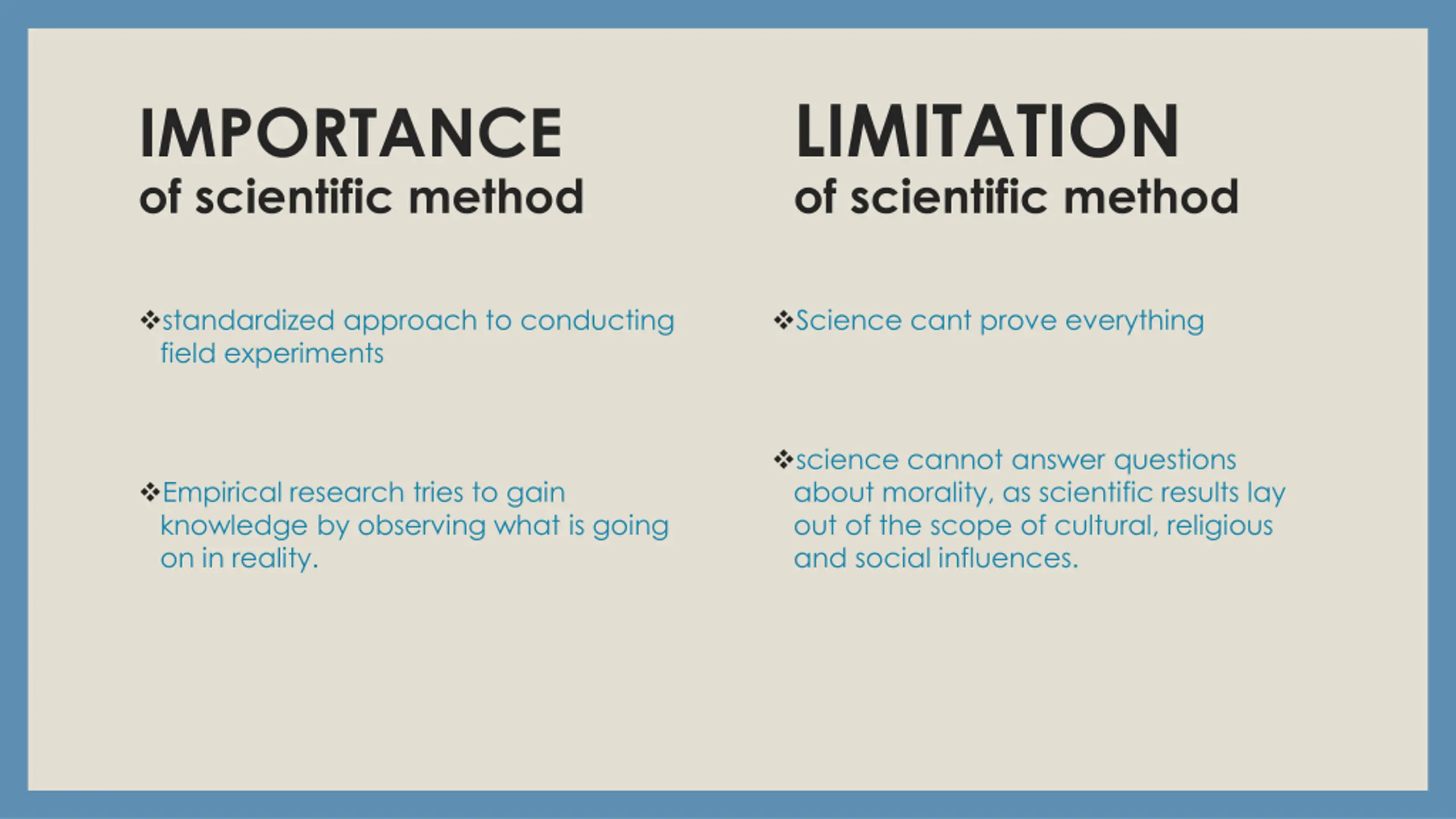 IMPORTANCE
of scientific method

❖standardized approach to conducting field experiments

❖Empirical research tries to gain knowledge by observing what is going on in reality.

LIMITATION
of scientific method

❖Science cant prove everything

❖science cannot answer questions about morality, as scientific results lay out of the scope of cultural, religious and social influences.